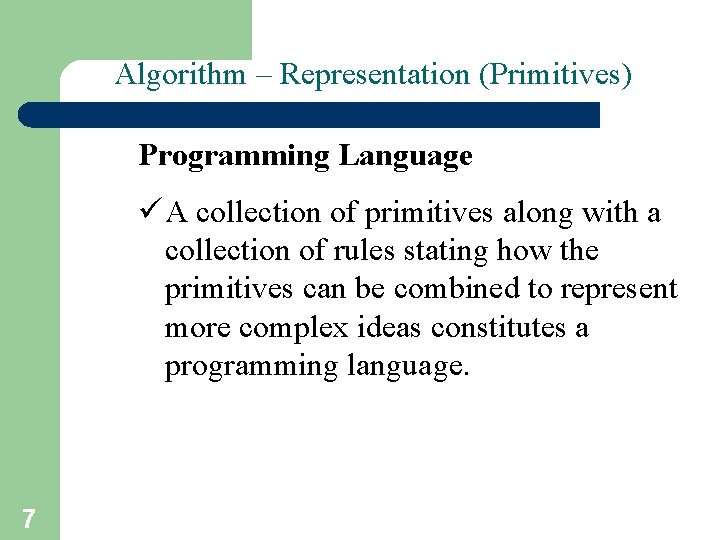 Algorithm – Representation (Primitives)

Programming Language

✓ A collection of primitives along with a collection of rules stating how the primitives can be combined to represent more complex ideas constitutes a programming language.

7